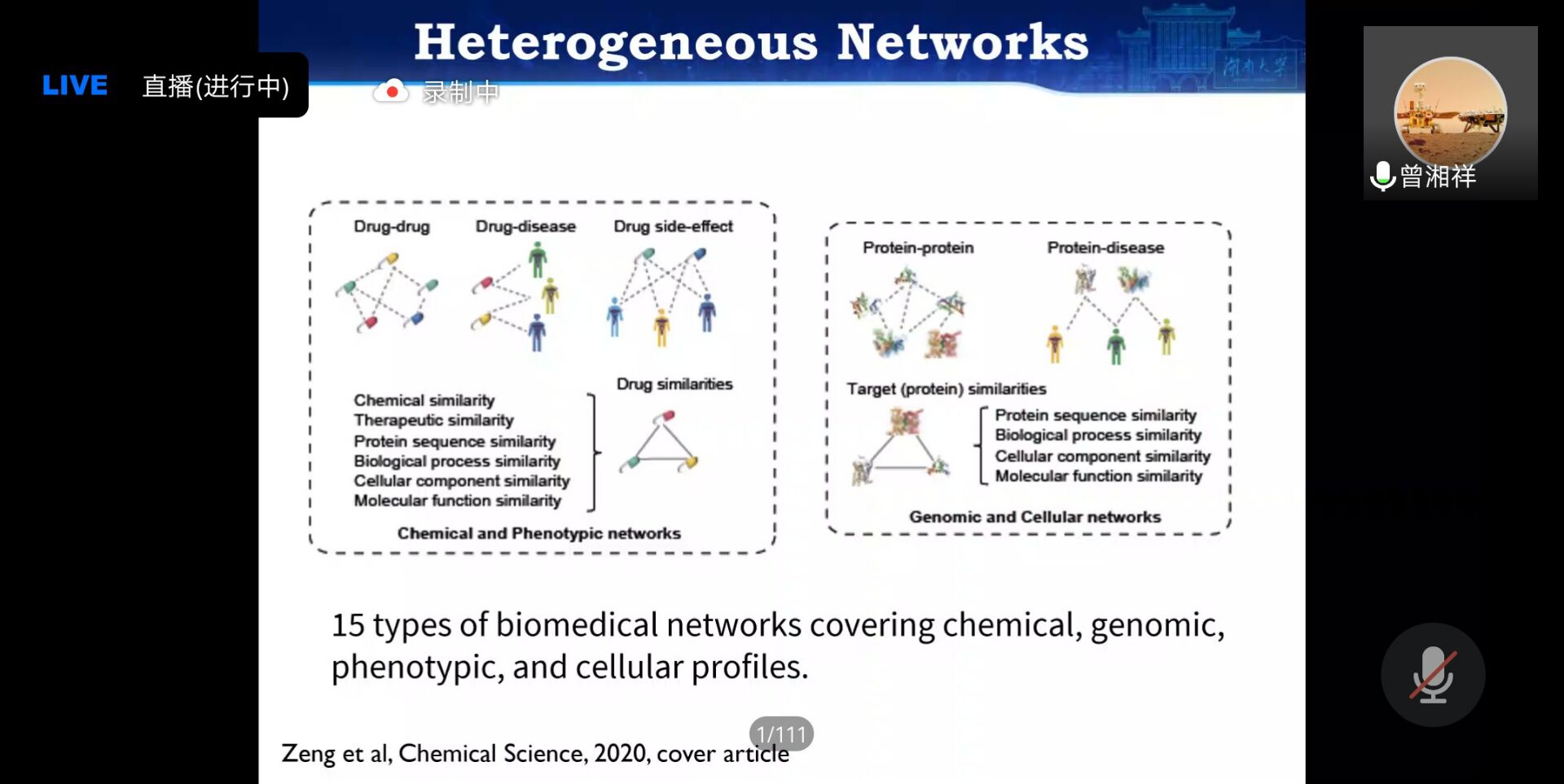 LIVE 直播(进行中)

Heterogeneous Networks

录制中

湖南大学

曾湘祥

Drug-drug Drug-disease Drug side-effect

Drug similarities

Chemical similarity
Therapeutic similarity
Protein sequence similarity
Biological process similarity
Cellular component similarity
Molecular function similarity

Chemical and Phenotypic networks

Protein-protein Protein-disease

Target (protein) similarities

Protein sequence similarity
Biological process similarity
Cellular component similarity
Molecular function similarity

Genomic and Cellular networks

15 types of biomedical networks covering chemical, genomic, phenotypic, and cellular profiles.

1/111

Zeng et al, Chemical Science, 2020, cover article